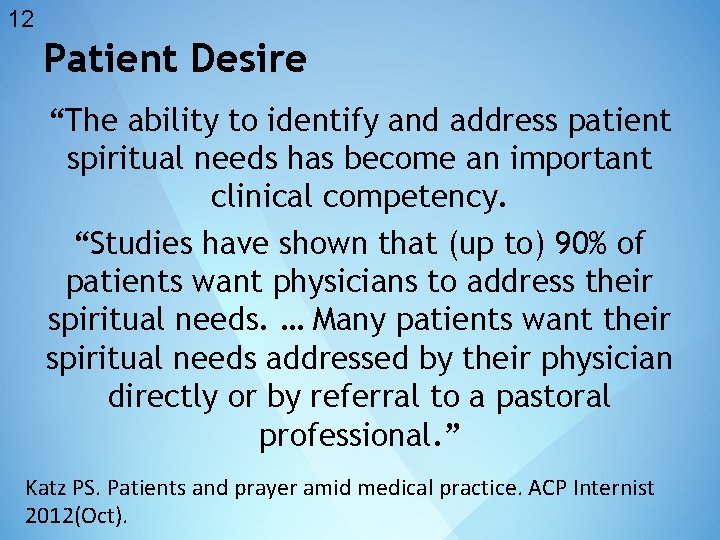 12

Patient Desire

“The ability to identify and address patient spiritual needs has become an important clinical competency.

“Studies have shown that (up to) 90% of patients want physicians to address their spiritual needs. … Many patients want their spiritual needs addressed by their physician directly or by referral to a pastoral professional.”

Katz PS. Patients and prayer amid medical practice. ACP Internist 2012(Oct).